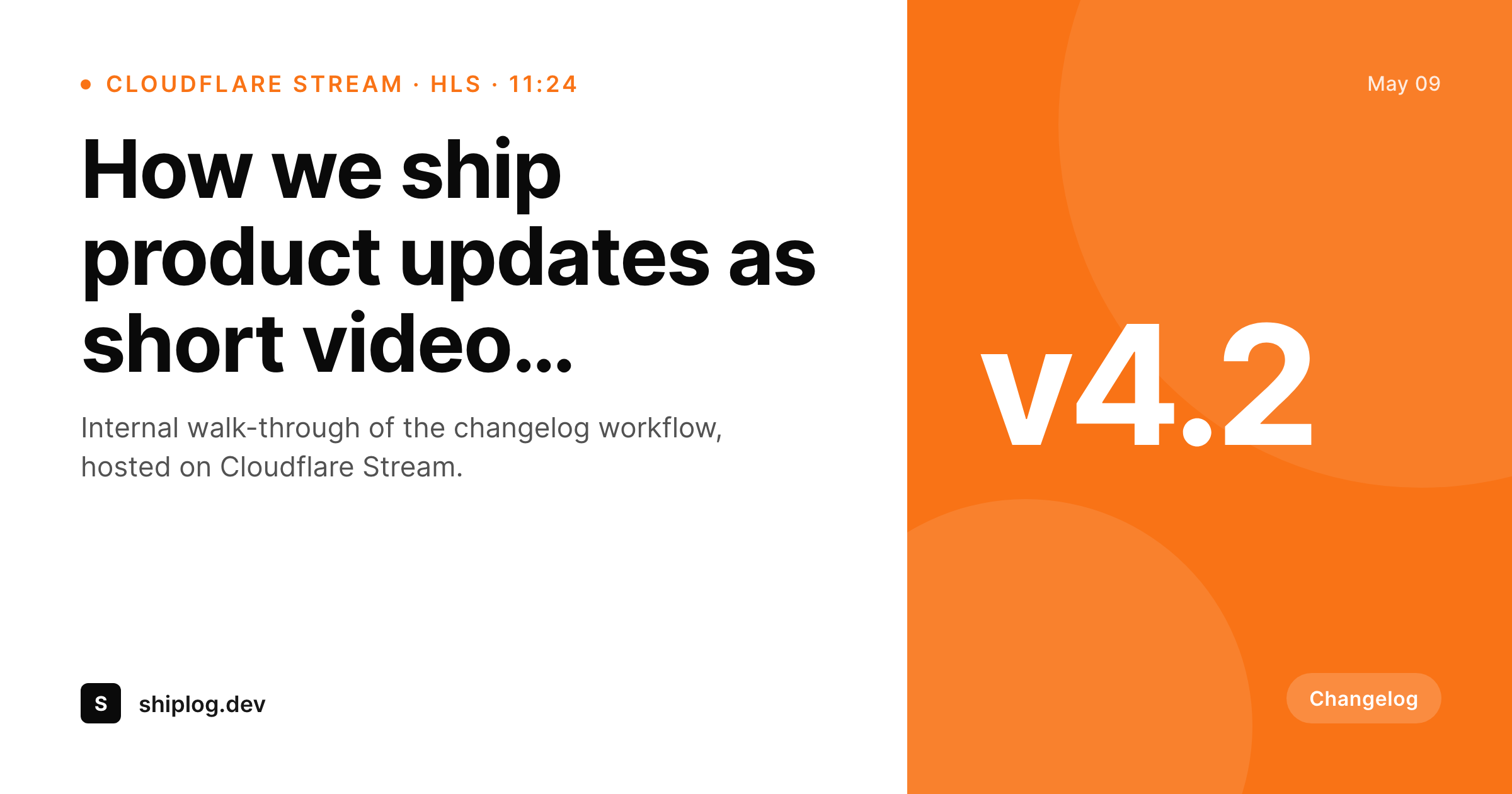 CLOUDFLARE STREAM · HLS · 11:24

How we ship product updates as short video...

Internal walk-through of the changelog workflow, hosted on Cloudflare Stream.

S shiplog.dev

May 09

v4.2

Changelog